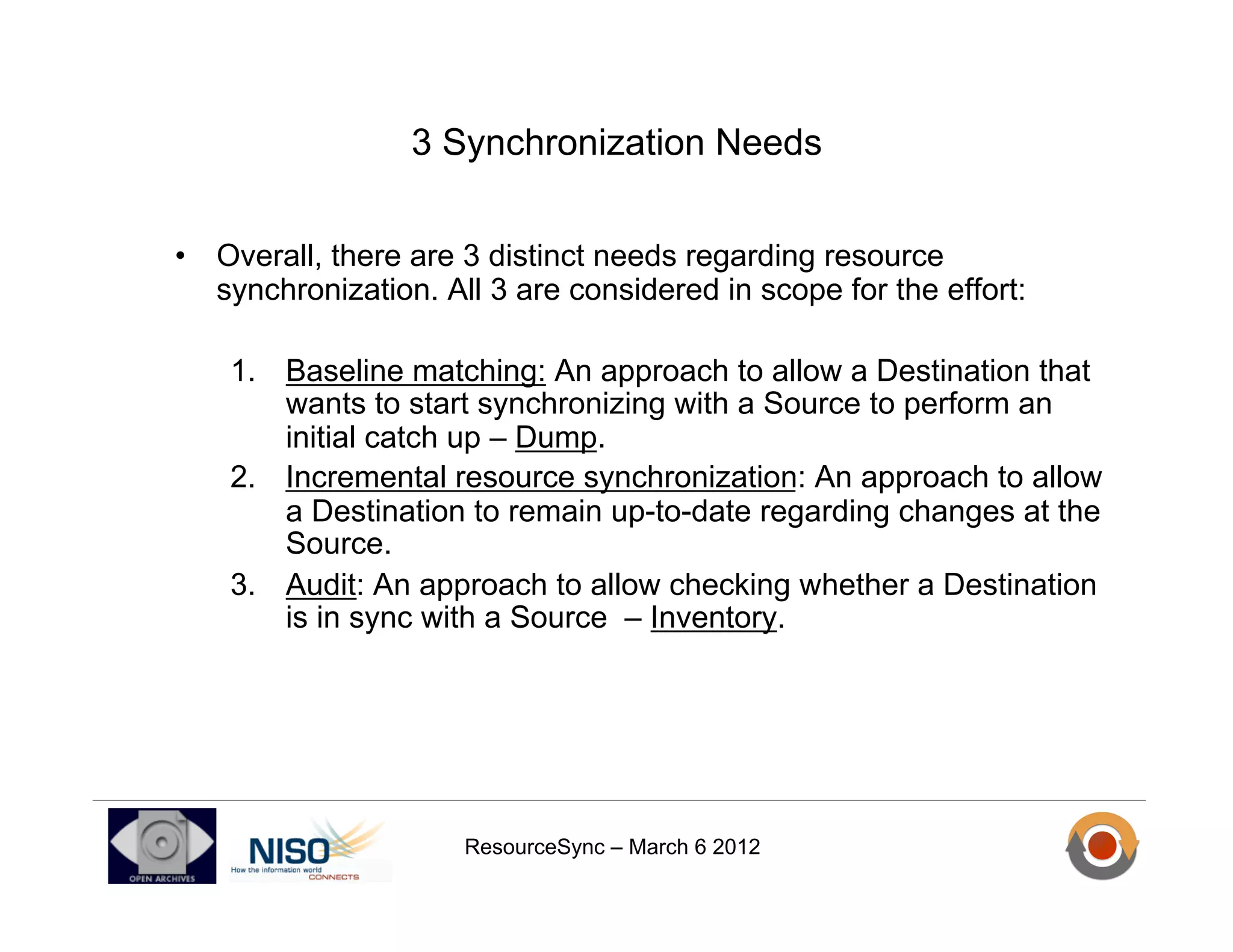 3 Synchronization Needs

• Overall, there are 3 distinct needs regarding resource synchronization. All 3 are considered in scope for the effort:

1. Baseline matching: An approach to allow a Destination that wants to start synchronizing with a Source to perform an initial catch up – Dump.
2. Incremental resource synchronization: An approach to allow a Destination to remain up-to-date regarding changes at the Source.
3. Audit: An approach to allow checking whether a Destination is in sync with a Source – Inventory.

OPEN ARCHIVES

NISO How the information world CONNECTS

ResourceSync – March 6 2012